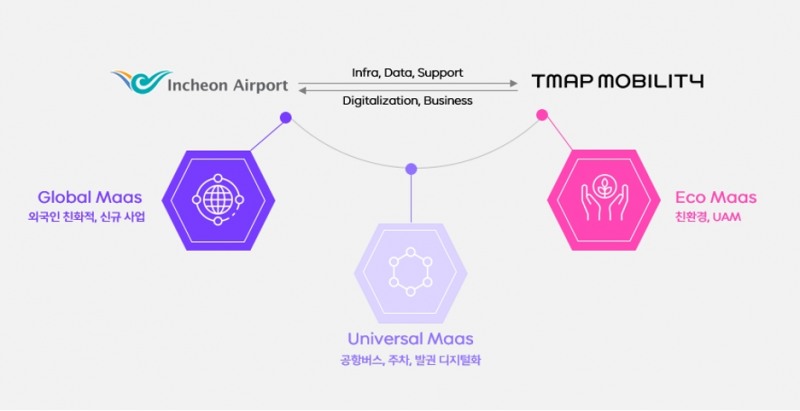 Incheon Airport

Infra, Data, Support

Digitalization, Business

TMAP MOBILITY

Global Maas
외국인 친화적, 신규 사업

Universal Maas
공항버스, 주차, 발권 디지털화

Eco Maas
친환경, UAM